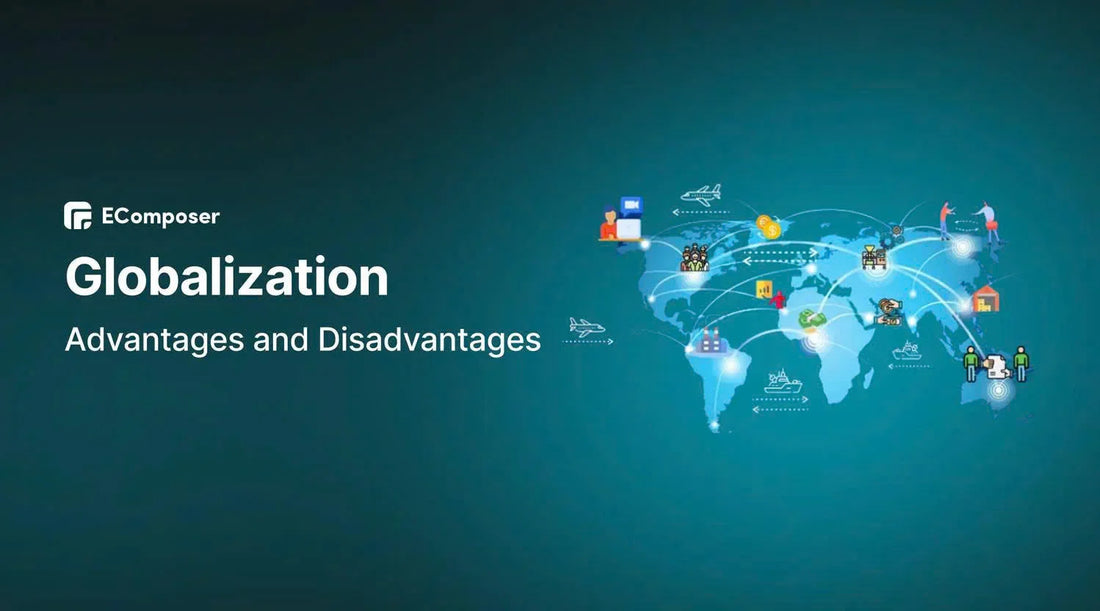 EComposer

Globalization

Advantages and Disadvantages